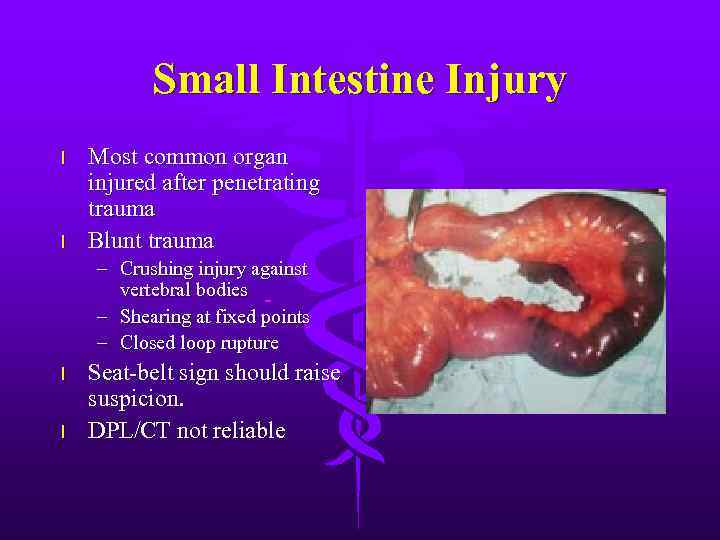 Small Intestine Injury

l Most common organ injured after penetrating trauma

l Blunt trauma
– Crushing injury against vertebral bodies
– Shearing at fixed points
– Closed loop rupture

l Seat-belt sign should raise suspicion.

l DPL/CT not reliable